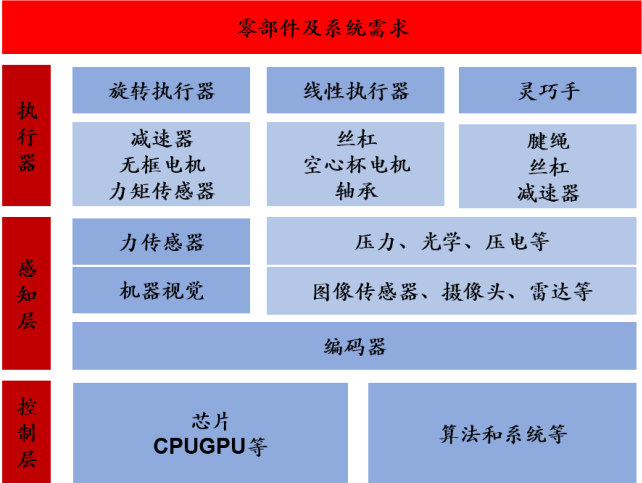 零部件及系统需求

执行器

旋转执行器

线性执行器

灵巧手

减速器
无框电机
力矩传感器

丝杠
空心杯电机
轴承

腱绳
丝杠
减速器

感知层

力传感器

压力、光学、压电等

机器视觉

图像传感器、摄像头、雷达等

编码器

控制层

芯片
CPUGPU等

算法和系统等